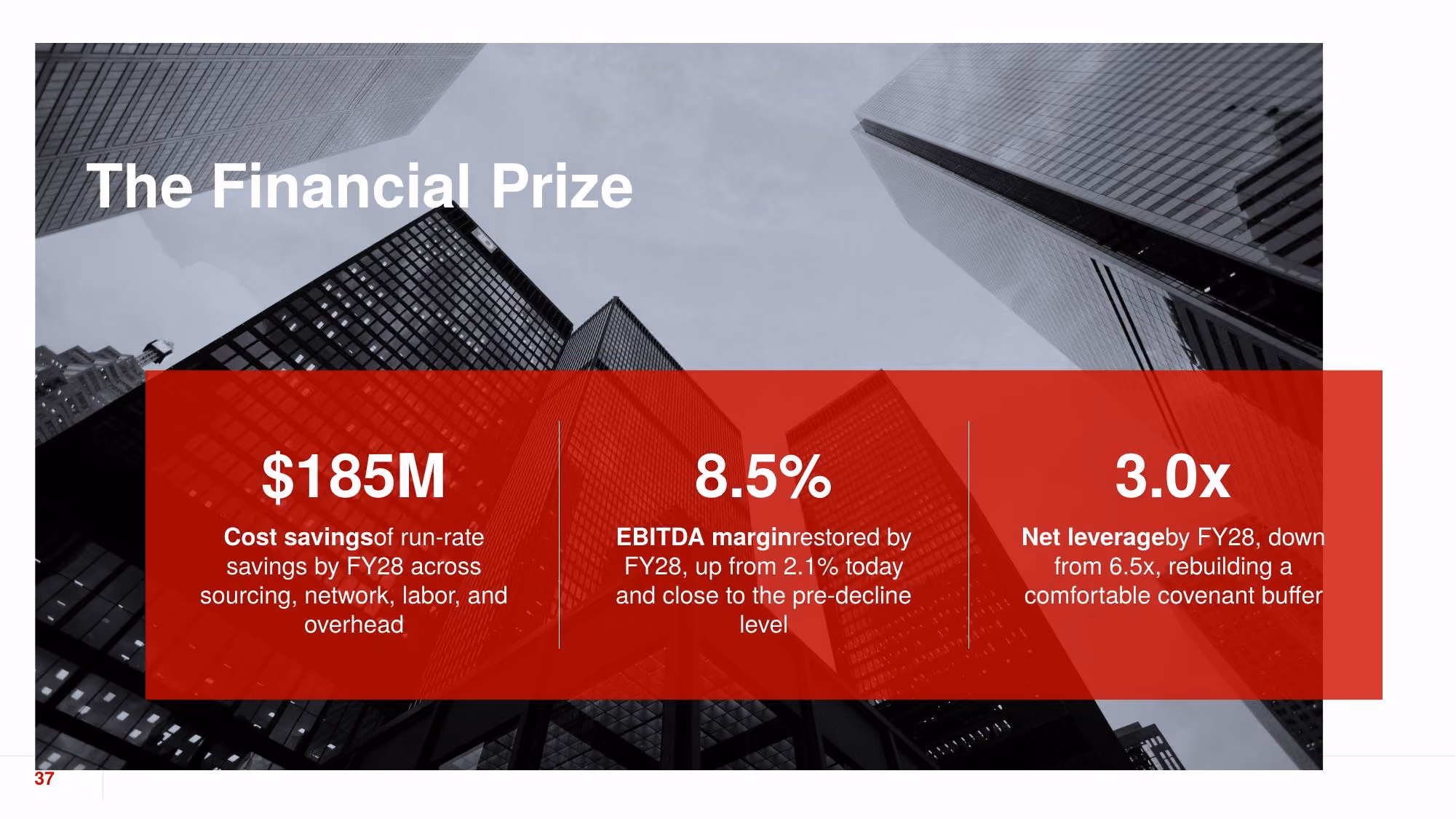 The Financial Prize

$185M

Cost savingsof run-rate savings by FY28 across sourcing, network, labor, and overhead

8.5%

EBITDA marginrestored by FY28, up from 2.1% today and close to the pre-decline level

3.0x

Net leverageby FY28, down from 6.5x, rebuilding a comfortable covenant buffer

37